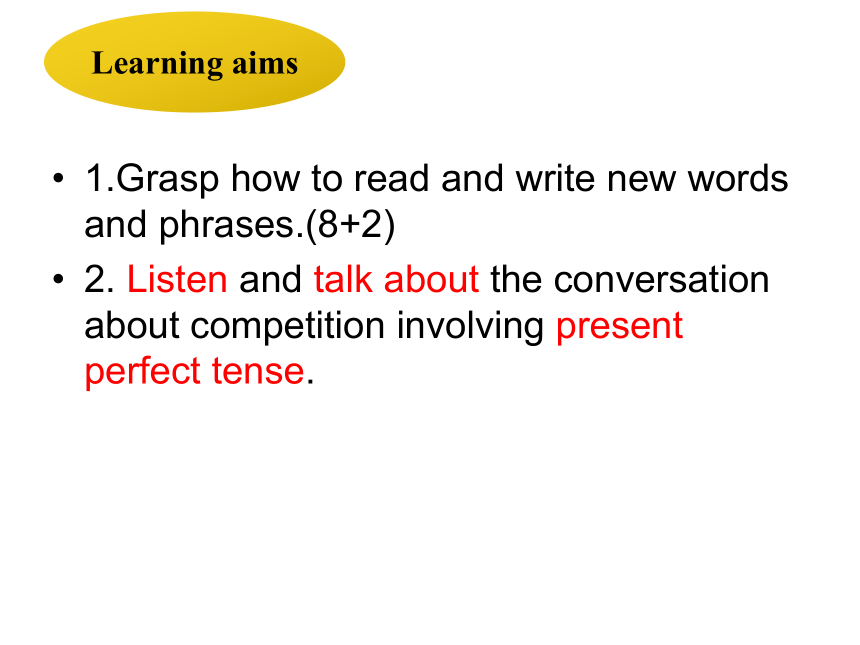 Learning aims

• 1.Grasp how to read and write new words and phrases.(8+2)
• 2. Listen and talk about the conversation about competition involving present perfect tense.